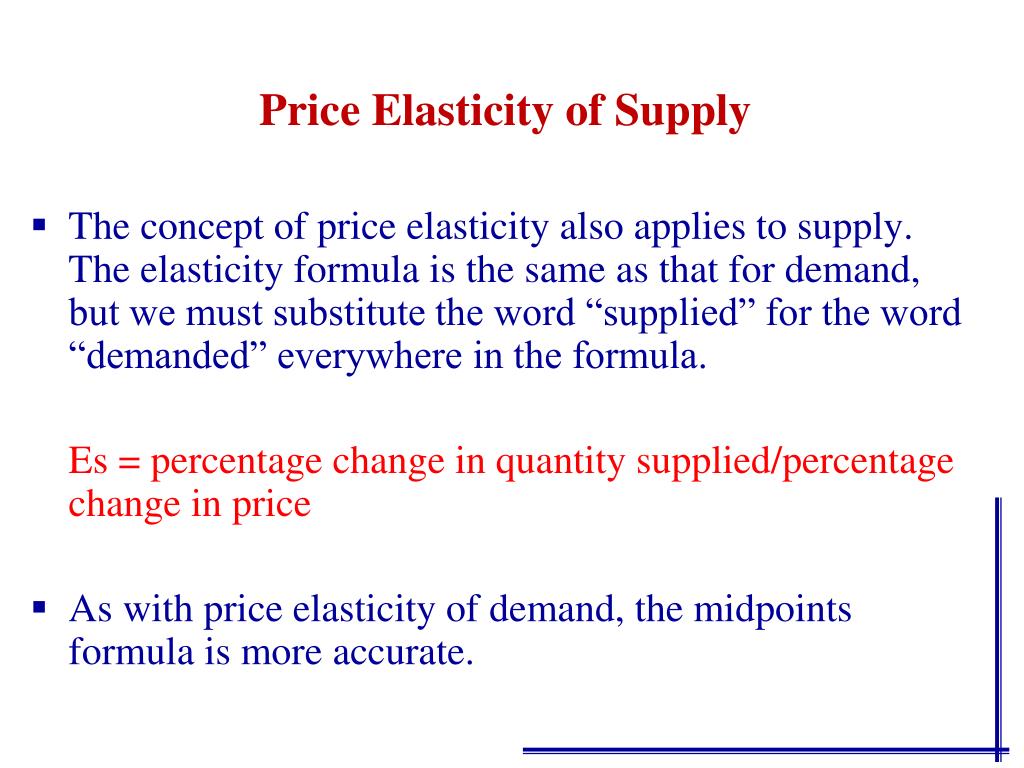 Price Elasticity of Supply

▪ The concept of price elasticity also applies to supply. The elasticity formula is the same as that for demand, but we must substitute the word “supplied” for the word “demanded” everywhere in the formula.

Es = percentage change in quantity supplied/percentage change in price

▪ As with price elasticity of demand, the midpoints formula is more accurate.